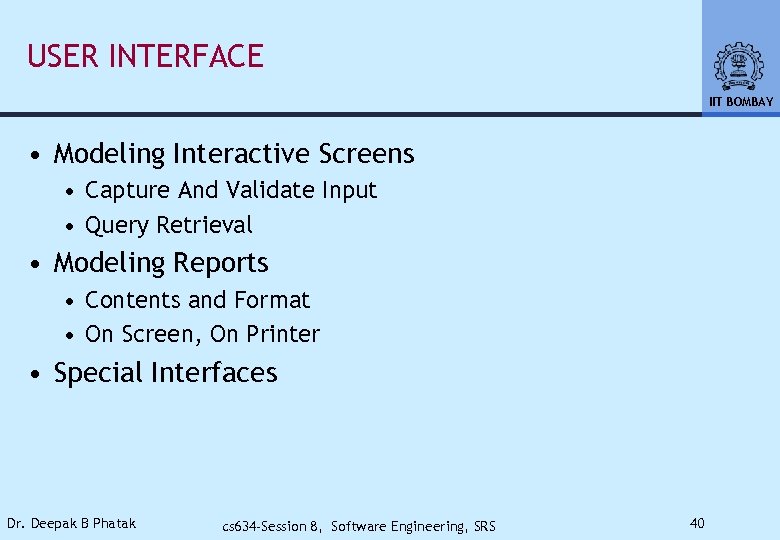 USER INTERFACE

IIT BOMBAY

• Modeling Interactive Screens
  • Capture And Validate Input
  • Query Retrieval
• Modeling Reports
  • Contents and Format
  • On Screen, On Printer
• Special Interfaces

Dr. Deepak B Phatak cs634-Session 8, Software Engineering, SRS 40